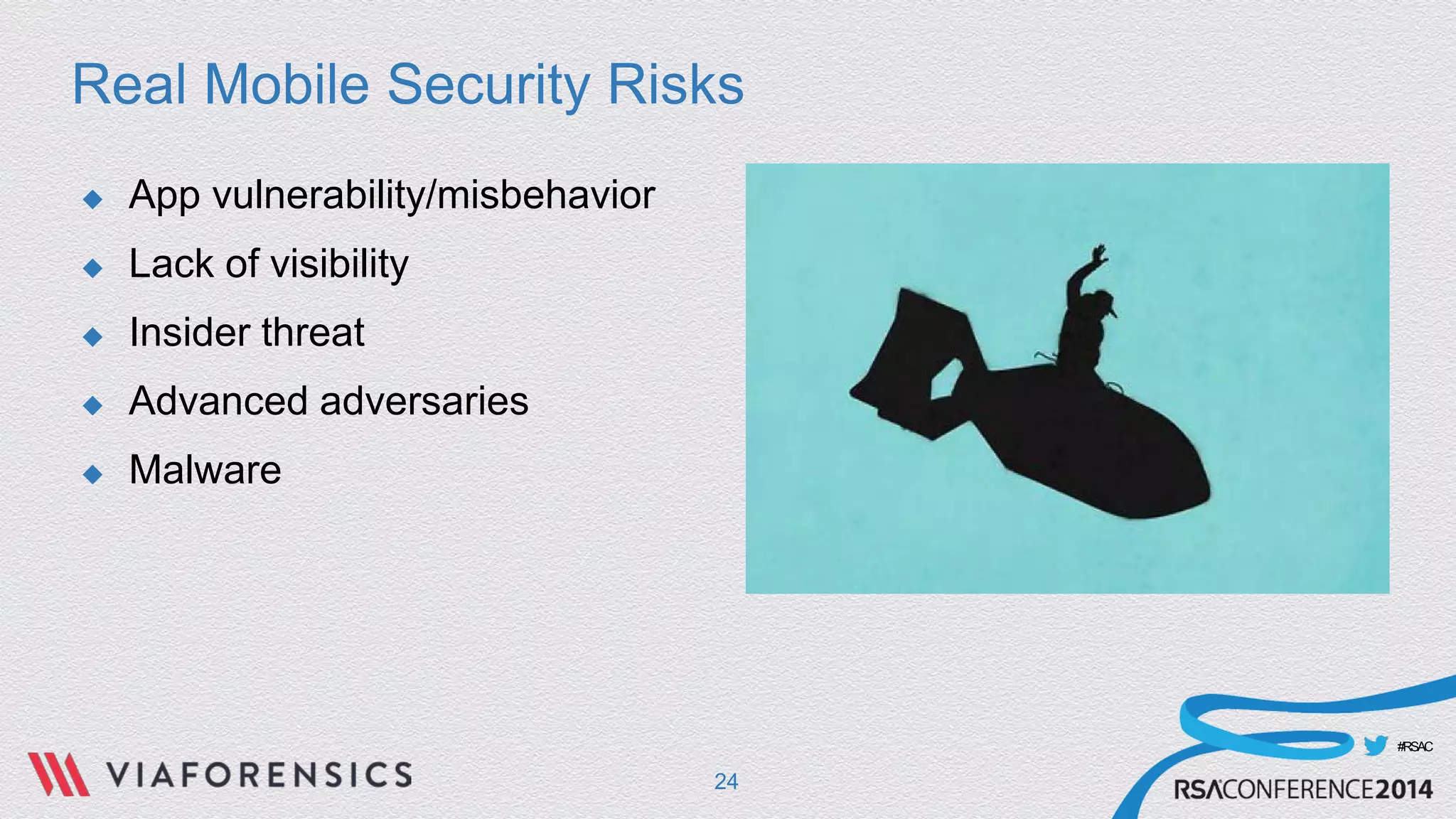 Real Mobile Security Risks

◆ App vulnerability/misbehavior
◆ Lack of visibility
◆ Insider threat
◆ Advanced adversaries
◆ Malware

VIAFORENSICS

24

#RSAC

RSACONFERENCE2014